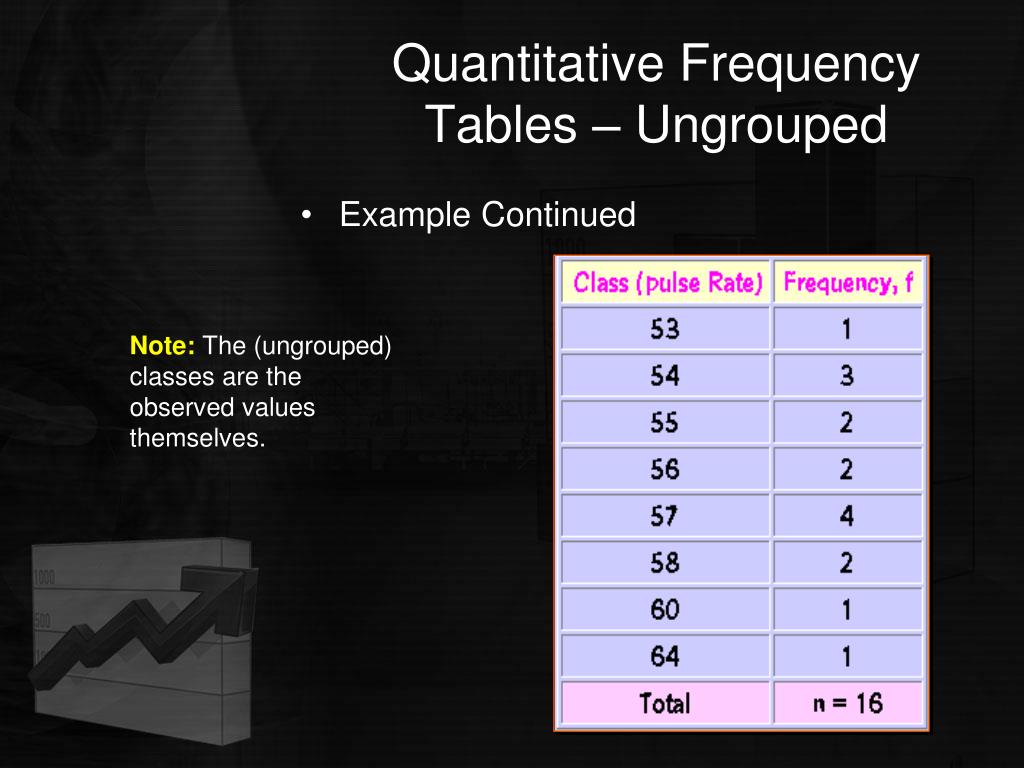 Quantitative Frequency Tables – Ungrouped

• Example Continued

Note: The (ungrouped) classes are the observed values themselves.

| Class (pulse Rate) | Frequency, f |
|---|---|
| 53 | 1 |
| 54 | 3 |
| 55 | 2 |
| 56 | 2 |
| 57 | 4 |
| 58 | 2 |
| 60 | 1 |
| 64 | 1 |
| Total | n = 16 |

1000
500